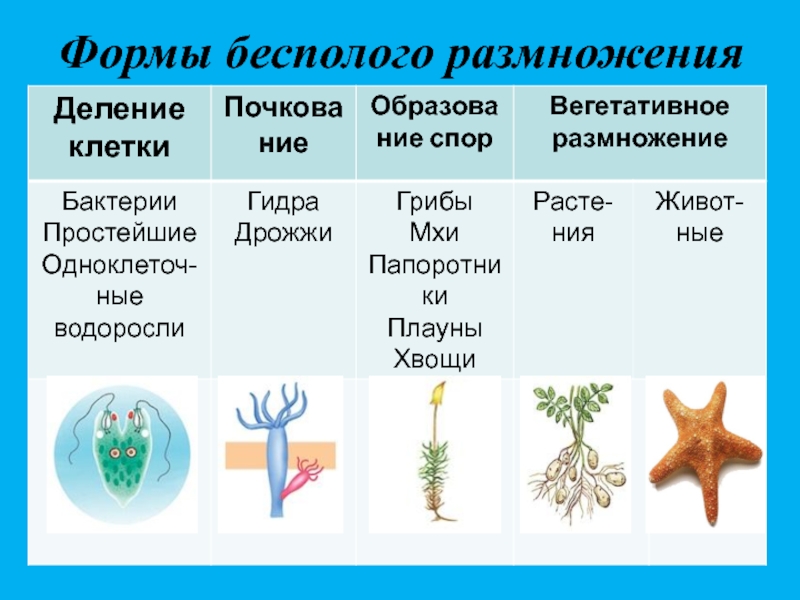 Формы бесполого размножения

| Деление клетки | Почкование | Образование спор | Вегетативное размножение | |
|---|---|---|---|---|
| Бактерии Простейшие Одноклеточные водоросли | Гидра Дрожжи | Грибы Мхи Папоротники Плауны Хвощи | Растения | Животные |